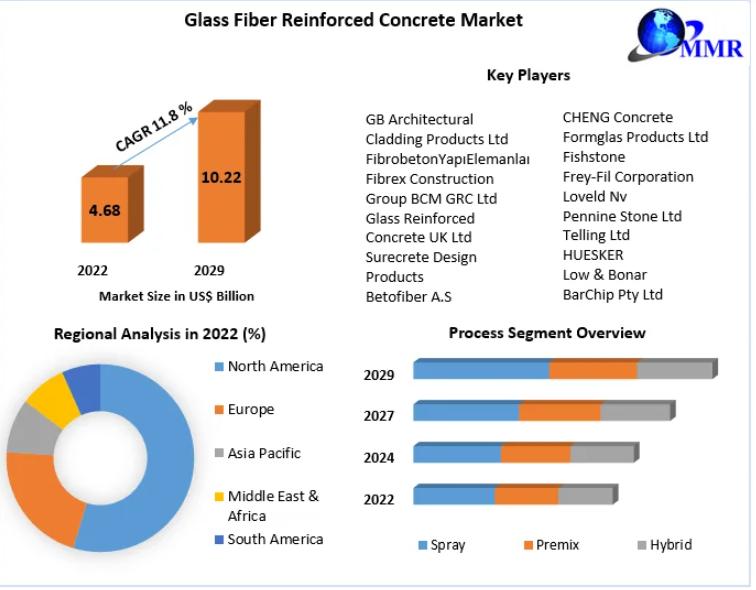 Glass Fiber Reinforced Concrete Market

MMR

CAGR 11.8 %

4.68

10.22

2022

2029

Market Size in US$ Billion

Key Players

GB Architectural Cladding Products Ltd
FibrobetonYapıElemanlaı
Fibrex Construction
Group BCM GRC Ltd
Glass Reinforced Concrete UK Ltd
Surecrete Design Products
Betofiber A.S

CHENG Concrete
Formglas Products Ltd
Fishstone
Frey-Fil Corporation
Loveld Nv
Pennine Stone Ltd
Telling Ltd
HUESKER
Low & Bonar
BarChip Pty Ltd

Regional Analysis in 2022 (%)

North America
Europe
Asia Pacific
Middle East & Africa
South America

Process Segment Overview

2029
2027
2024
2022

Spray
Premix
Hybrid